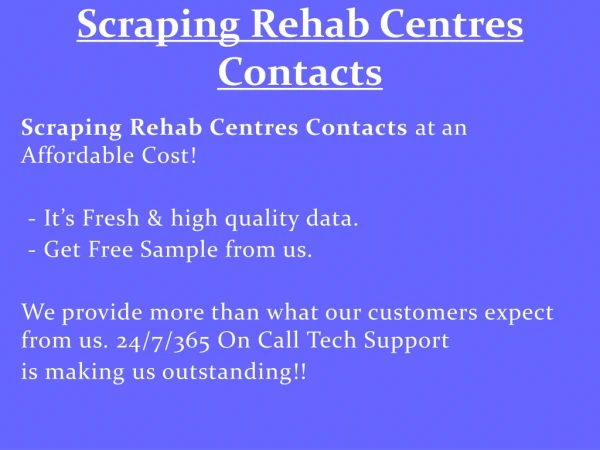 Scraping Rehab Centres Contacts

Scraping Rehab Centres Contacts at an Affordable Cost!

- It’s Fresh & high quality data.
- Get Free Sample from us.

We provide more than what our customers expect from us. 24/7/365 On Call Tech Support is making us outstanding!!